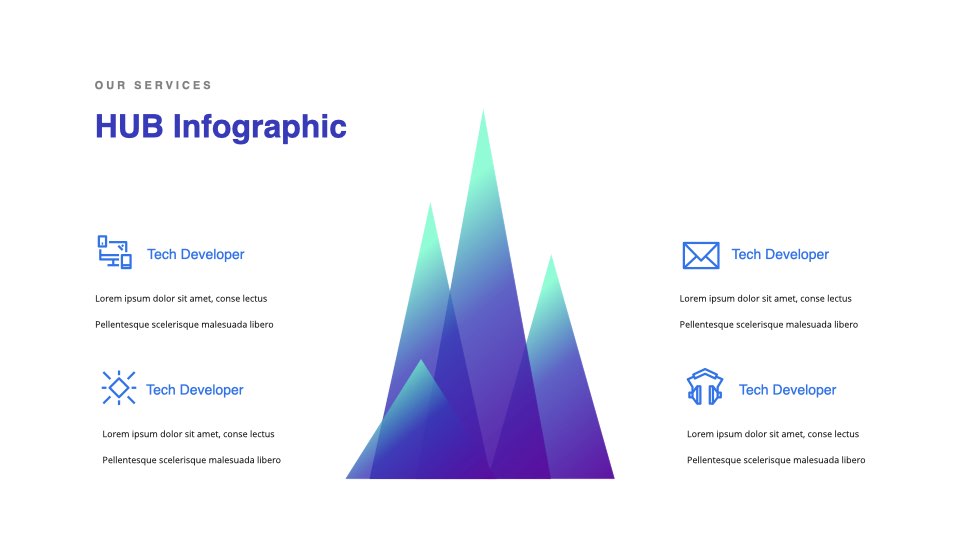 OUR SERVICES

HUB Infographic

Tech Developer

Lorem ipsum dolor sit amet, conse lectus

Pellentesque scelerisque malesuada libero

Tech Developer

Lorem ipsum dolor sit amet, conse lectus

Pellentesque scelerisque malesuada libero

Tech Developer

Lorem ipsum dolor sit amet, conse lectus

Pellentesque scelerisque malesuada libero

Tech Developer

Lorem ipsum dolor sit amet, conse lectus

Pellentesque scelerisque malesuada libero